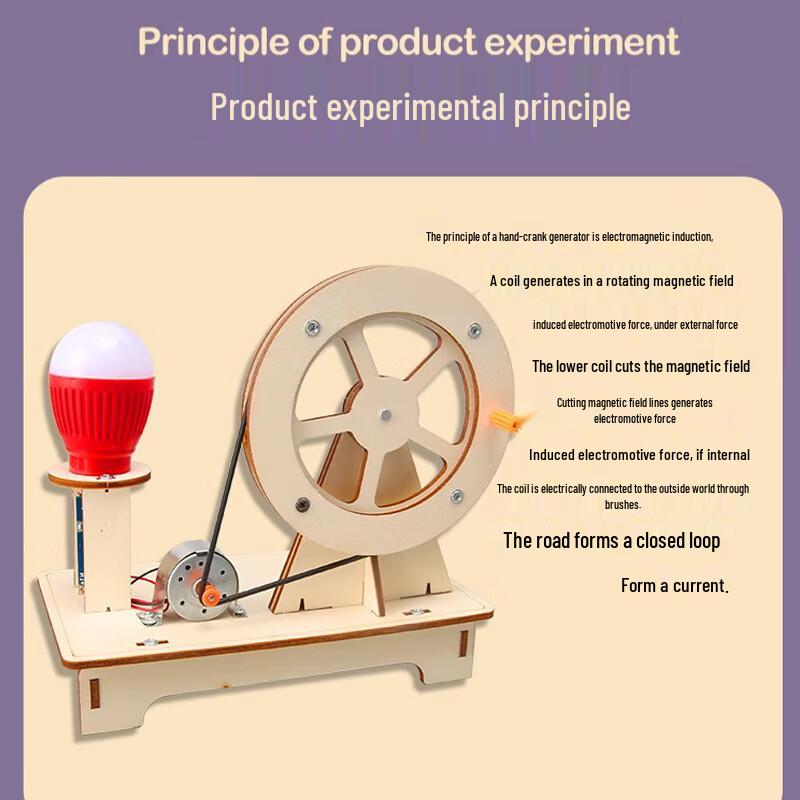 Principle of product experiment

Product experimental principle

The principle of a hand-crank generator is electromagnetic induction,

A coil generates in a rotating magnetic field

induced electromotive force, under external force

The lower coil cuts the magnetic field

Cutting magnetic field lines generates electromotive force

Induced electromotive force, if internal

The coil is electrically connected to the outside world through brushes.

The road forms a closed loop

Form a current.